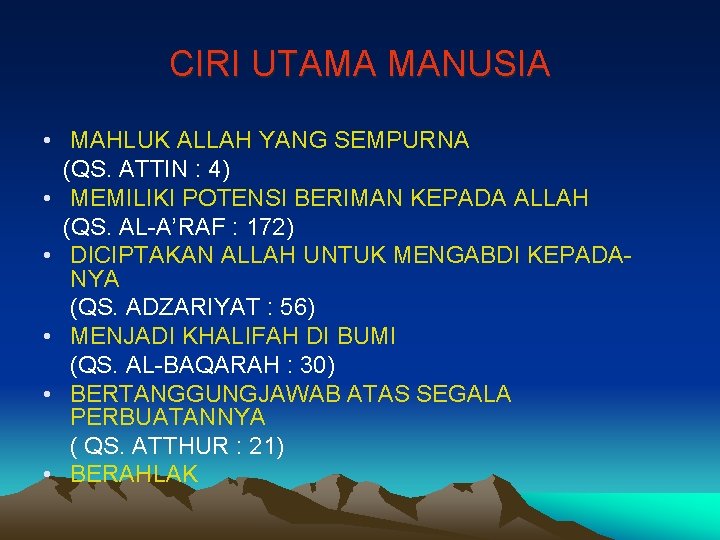 CIRI UTAMA MANUSIA

• MAHLUK ALLAH YANG SEMPURNA
(QS. ATTIN : 4)
• MEMILIKI POTENSI BERIMAN KEPADA ALLAH
(QS. AL-A'RAF : 172)
• DICIPTAKAN ALLAH UNTUK MENGABDI KEPADA-NYA
(QS. ADZARIYAT : 56)
• MENJADI KHALIFAH DI BUMI
(QS. AL-BAQARAH : 30)
• BERTANGGUNGJAWAB ATAS SEGALA PERBUATANNYA
( QS. ATTHUR : 21)
• BERAHLAK